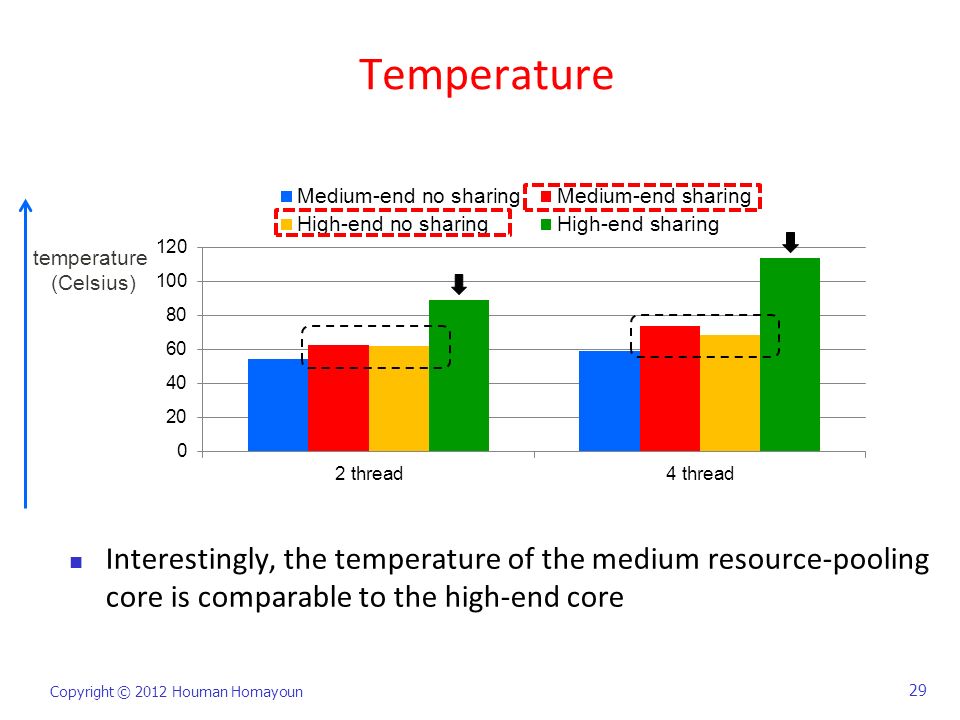 Temperature

Medium-end no sharing
Medium-end sharing
High-end no sharing
High-end sharing

temperature (Celsius)

120
100
80
60
40
20
0

2 thread
4 thread

Interestingly, the temperature of the medium resource-pooling core is comparable to the high-end core

Copyright © 2012 Houman Homayoun

29